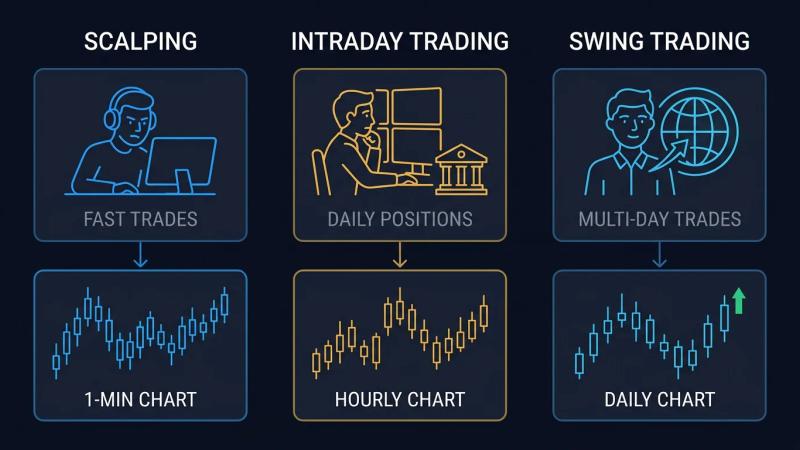 SCALPING

FAST TRADES

1-MIN CHART

INTRADAY TRADING

DAILY POSITIONS

HOURLY CHART

SWING TRADING

MULTI-DAY TRADES

DAILY CHART